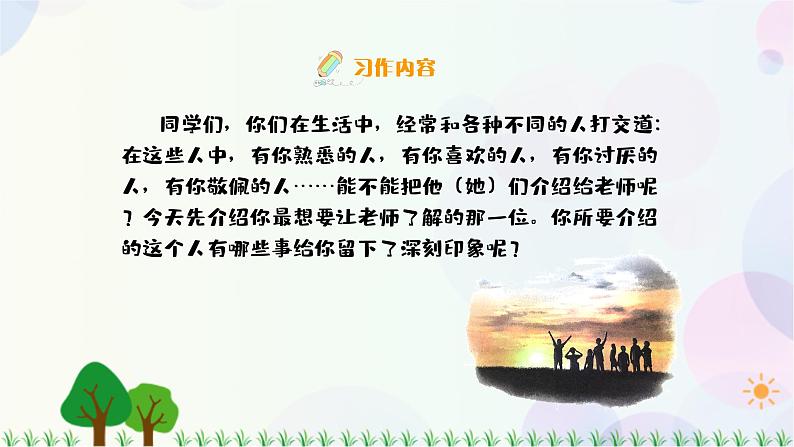 习作内容

同学们，你们在生活中，经常和各种不同的人打交道：在这些人中，有你熟悉的人，有你喜欢的人，有你讨厌的人，有你敬佩的人……能不能把他（她）们介绍给老师呢？今天先介绍你最想要让老师了解的那一位。你所要介绍的这个人有哪些事给你留下了深刻印象呢？